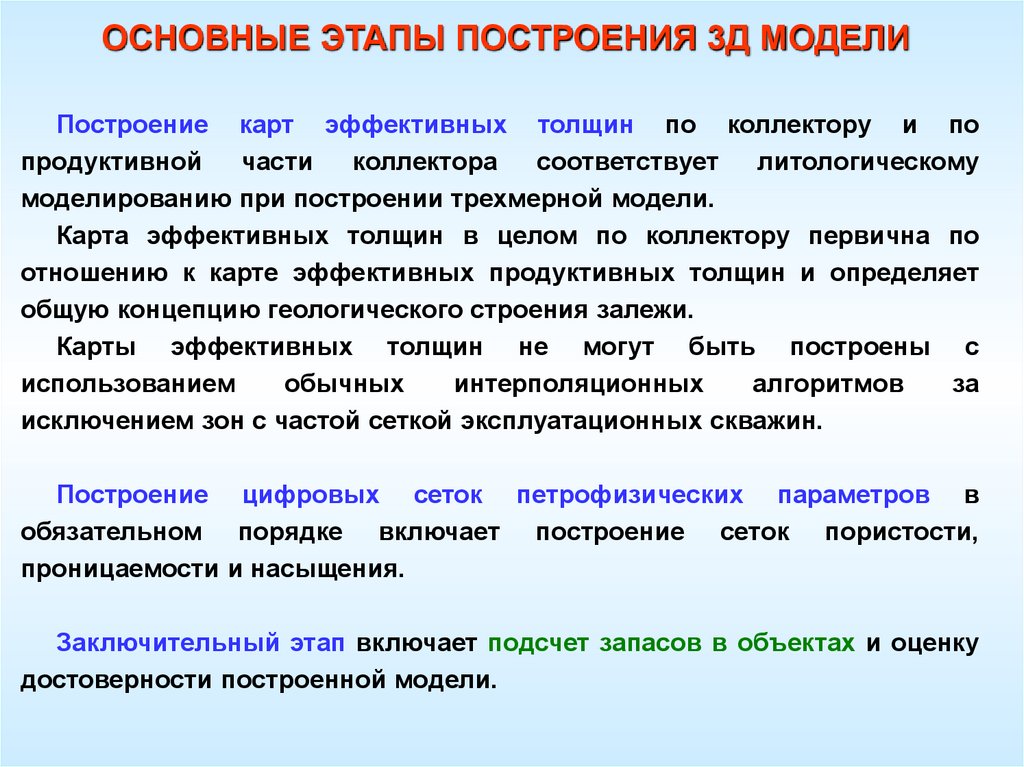 ОСНОВНЫЕ ЭТАПЫ ПОСТРОЕНИЯ 3Д МОДЕЛИ

Построение карт эффективных толщин по коллектору и по продуктивной части коллектора соответствует литологическому моделированию при построении трехмерной модели.

Карта эффективных толщин в целом по коллектору первична по отношению к карте эффективных продуктивных толщин и определяет общую концепцию геологического строения залежи.

Карты эффективных толщин не могут быть построены с использованием обычных интерполяционных алгоритмов за исключением зон с частой сеткой эксплуатационных скважин.

Построение цифровых сеток петрофизических параметров в обязательном порядке включает построение сеток пористости, проницаемости и насыщения.

Заключительный этап включает подсчет запасов в объектах и оценку достоверности построенной модели.